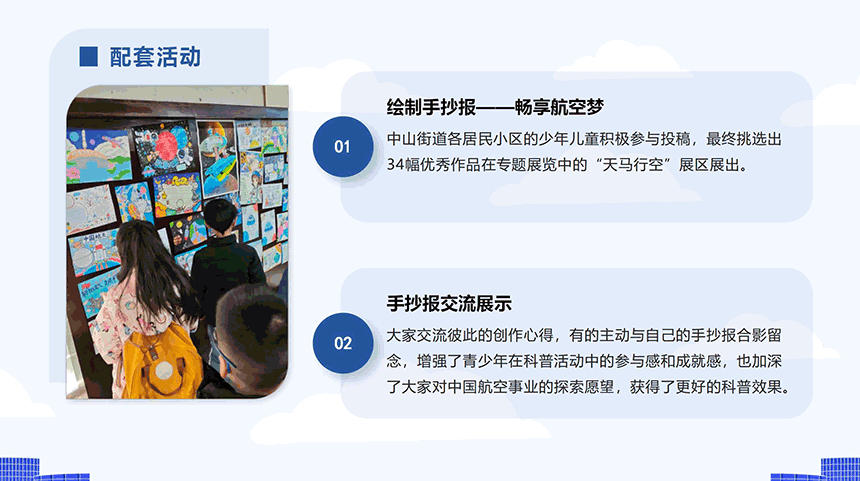 配套活动

01

绘制手抄报——畅享航空梦

中山街道各居民小区的少年儿童积极参与投稿，最终挑选出34幅优秀作品在专题展览中的“天马行空”展区展出。

02

手抄报交流展示

大家交流彼此的创作心得，有的主动与自己的手抄报合影留念，增强了青少年在科普活动中的参与感和成就感，也加深了大家对中国航空事业的探索愿望，获得了更好的科普效果。